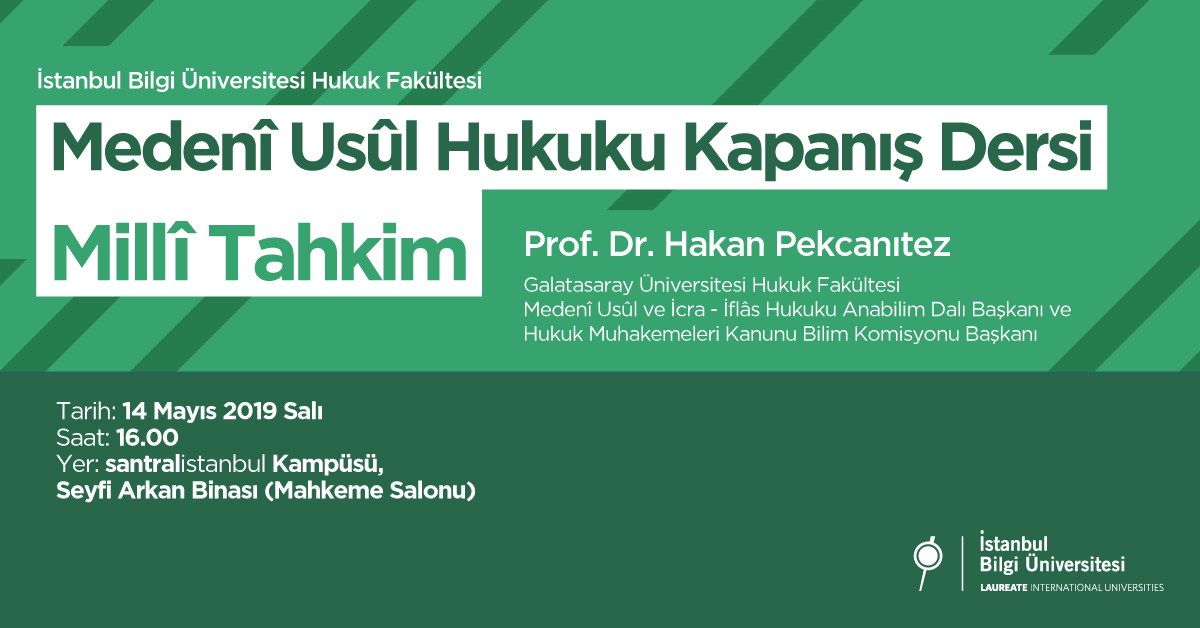 İstanbul Bilgi Üniversitesi Hukuk Fakültesi

Medenî Usûl Hukuku Kapanış Dersi

Millî Tahkim

Prof. Dr. Hakan Pekcanıtez

Galatasaray Üniversitesi Hukuk Fakültesi
Medenî Usûl ve İcra - İflâs Hukuku Anabilim Dalı Başkanı ve
Hukuk Muhakemeleri Kanunu Bilim Komisyonu Başkanı

Tarih: 14 Mayıs 2019 Salı
Saat: 16.00
Yer: santralistanbul Kampüsü,
Seyfi Arkan Binası (Mahkeme Salonu)

İstanbul
Bilgi Üniversitesi
LAUREATE INTERNATIONAL UNIVERSITIES